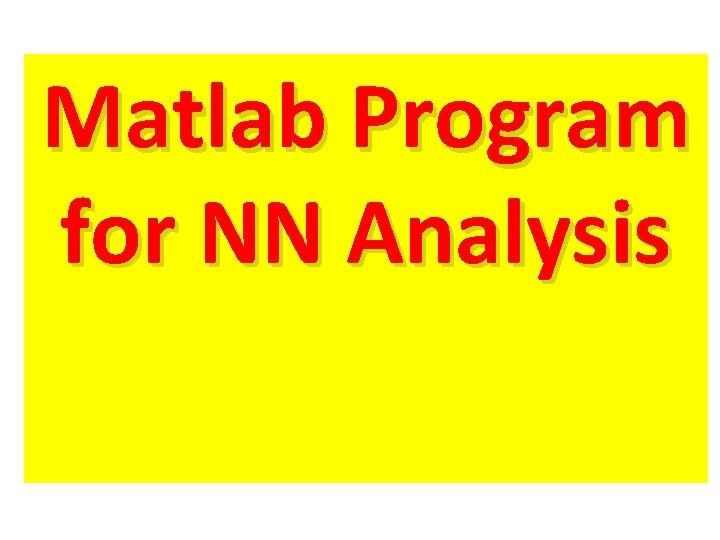 Matlab Program for NN Analysis